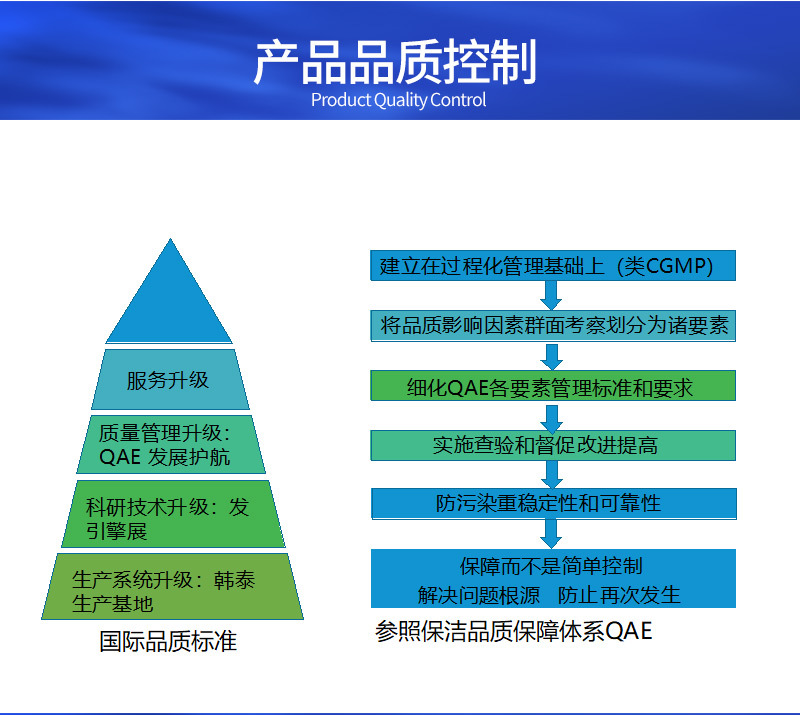 产品品质控制
Product Quality Control

服务升级

质量管理升级：QAE 发展护航

科研技术升级：发引擎展

生产系统升级：韩泰生产基地

国际品质标准

建立在过程化管理基础上（类CGMP)

将品质影响因素群面考察划分为诸要素

细化QAE各要素管理标准和要求

实施查验和督促改进提高

防污染重稳定性和可靠性

保障而不是简单控制
解决问题根源 防止再次发生

参照保洁品质保障体系QAE